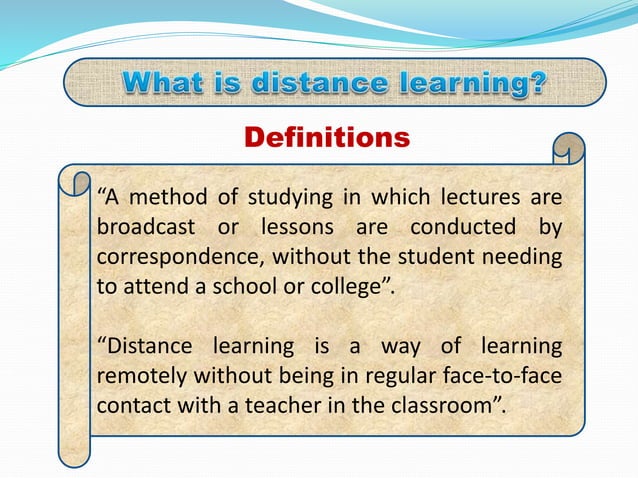 What is distance learning?

Definitions

“A method of studying in which lectures are broadcast or lessons are conducted by correspondence, without the student needing to attend a school or college”.

“Distance learning is a way of learning remotely without being in regular face-to-face contact with a teacher in the classroom”.